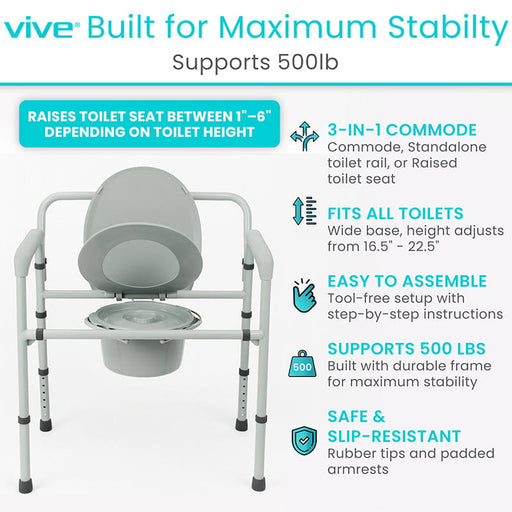 vive® Built for Maximum Stabilty
Supports 500lb

RAISES TOILET SEAT BETWEEN 1"–6" DEPENDING ON TOILET HEIGHT

3-IN-1 COMMODE
Commode, Standalone toilet rail, or Raised toilet seat

FITS ALL TOILETS
Wide base, height adjusts from 16.5" - 22.5"

EASY TO ASSEMBLE
Tool-free setup with step-by-step instructions

500
SUPPORTS 500 LBS
Built with durable frame for maximum stability

SAFE & SLIP-RESISTANT
Rubber tips and padded armrests